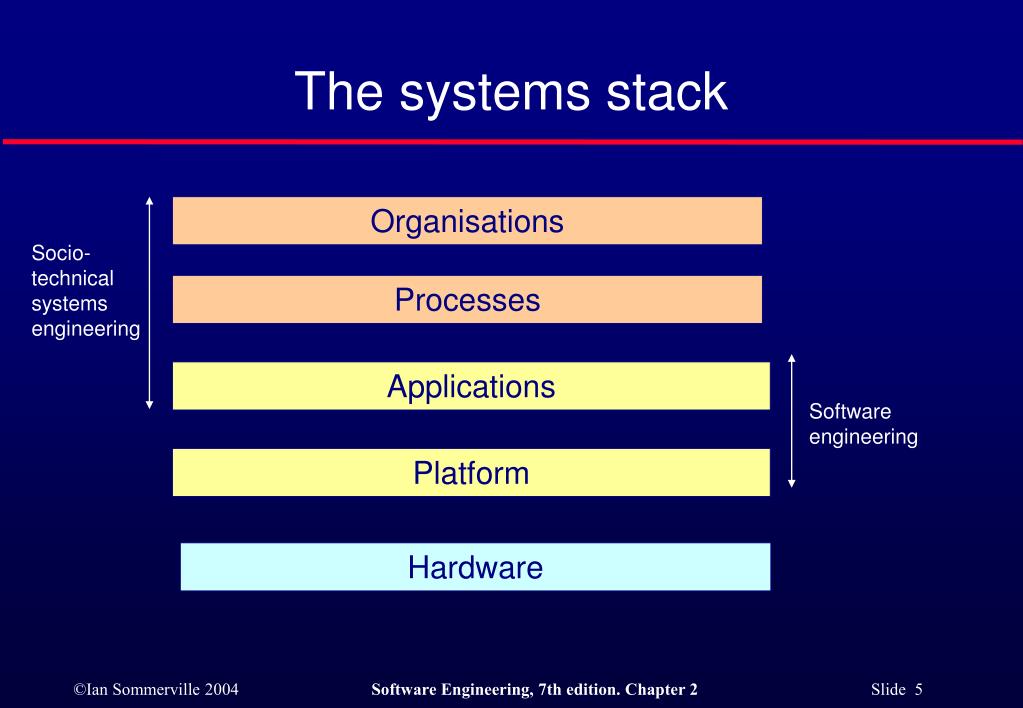 The systems stack

Socio-technical systems engineering

Organisations

Processes

Applications

Platform

Hardware

Software engineering

©Ian Sommerville 2004

Software Engineering, 7th edition. Chapter 2

Slide 5